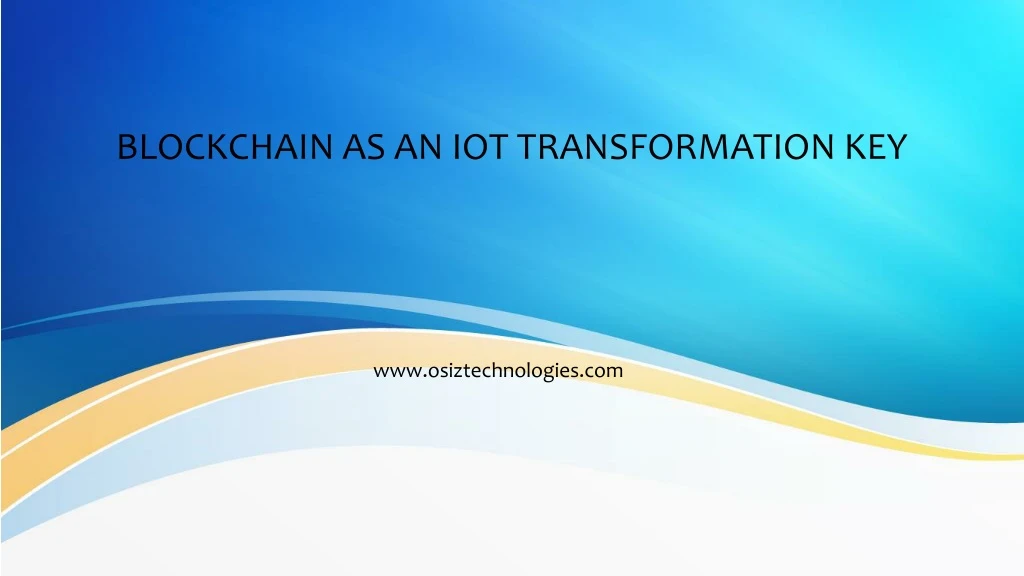 BLOCKCHAIN AS AN IOT TRANSFORMATION KEY

www.osiztechnologies.com